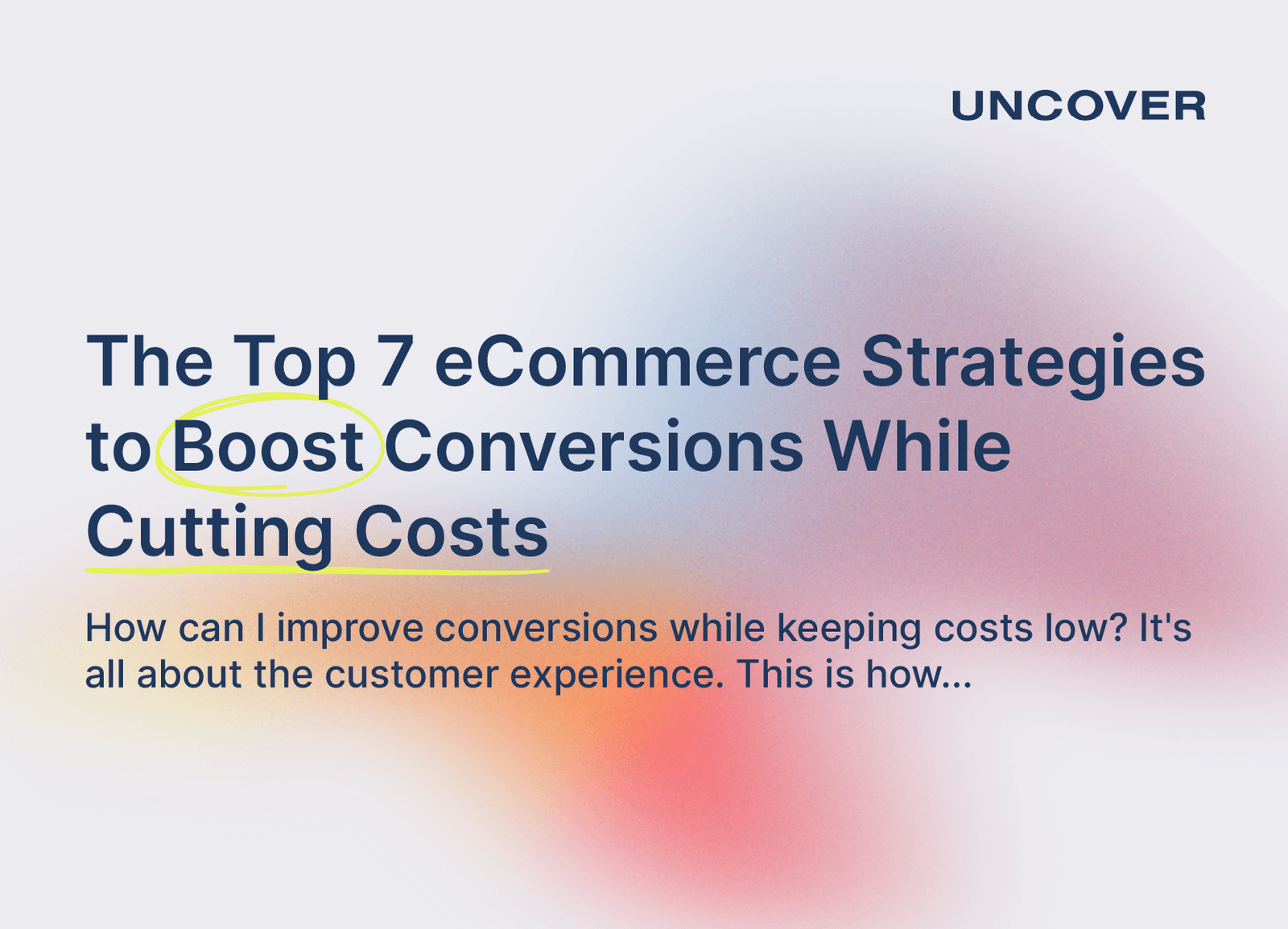 UNCOVER

The Top 7 eCommerce Strategies to Boost Conversions While Cutting Costs

How can I improve conversions while keeping costs low? It's all about the customer experience. This is how...